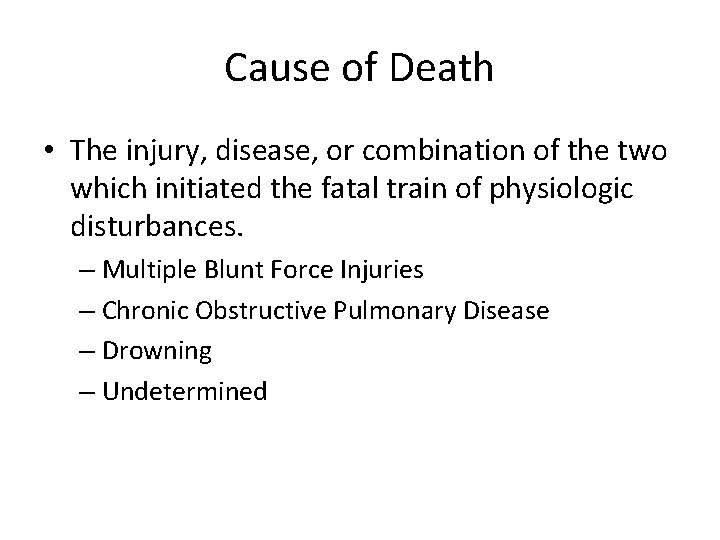 Cause of Death

• The injury, disease, or combination of the two which initiated the fatal train of physiologic disturbances.
– Multiple Blunt Force Injuries
– Chronic Obstructive Pulmonary Disease
– Drowning
– Undetermined